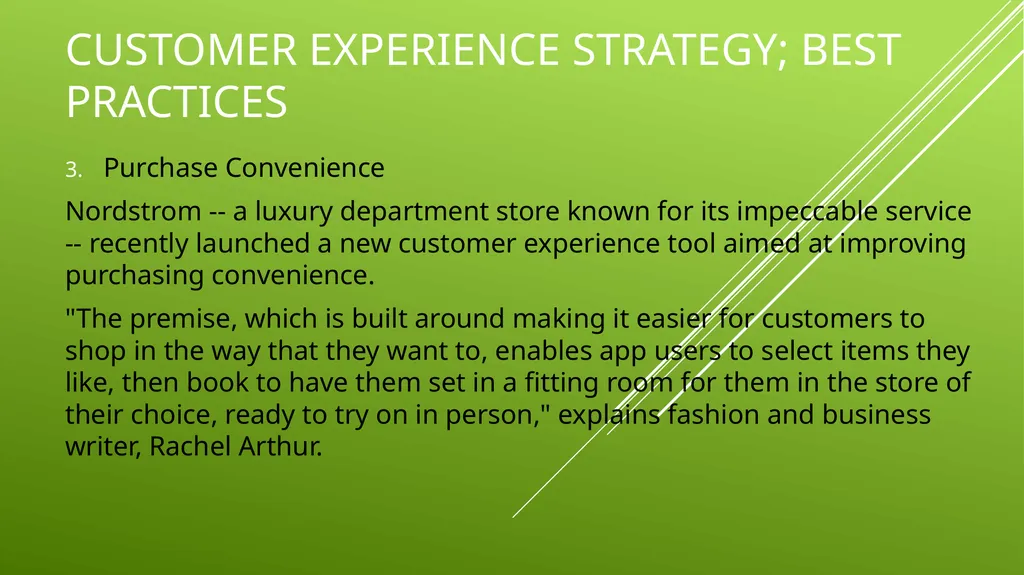 CUSTOMER EXPERIENCE STRATEGY; BEST PRACTICES

3. Purchase Convenience

Nordstrom -- a luxury department store known for its impeccable service -- recently launched a new customer experience tool aimed at improving purchasing convenience.

"The premise, which is built around making it easier for customers to shop in the way that they want to, enables app users to select items they like, then book to have them set in a fitting room for them in the store of their choice, ready to try on in person," explains fashion and business writer, Rachel Arthur.